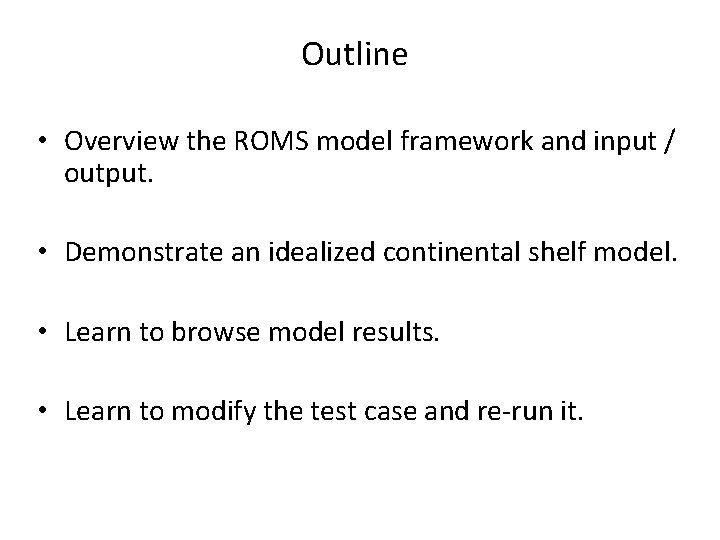 Outline

• Overview the ROMS model framework and input / output.

• Demonstrate an idealized continental shelf model.

• Learn to browse model results.

• Learn to modify the test case and re-run it.